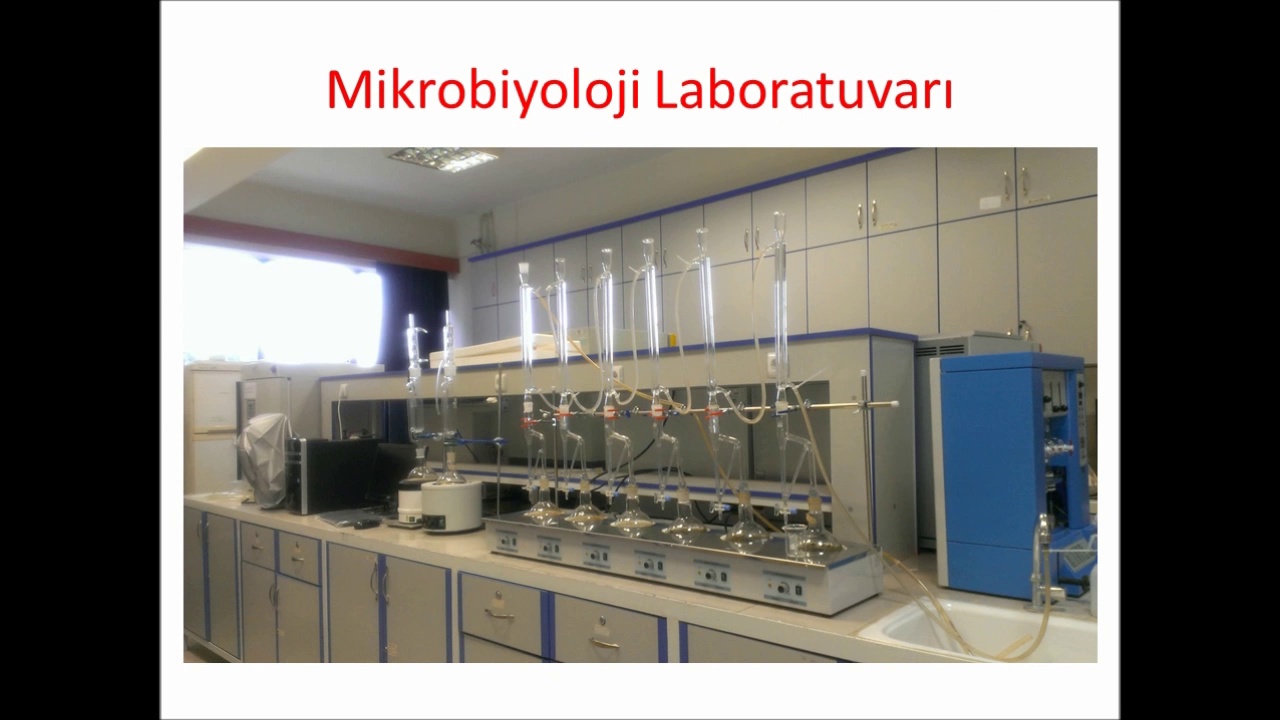 Mikrobiyoloji Laboratuvarı